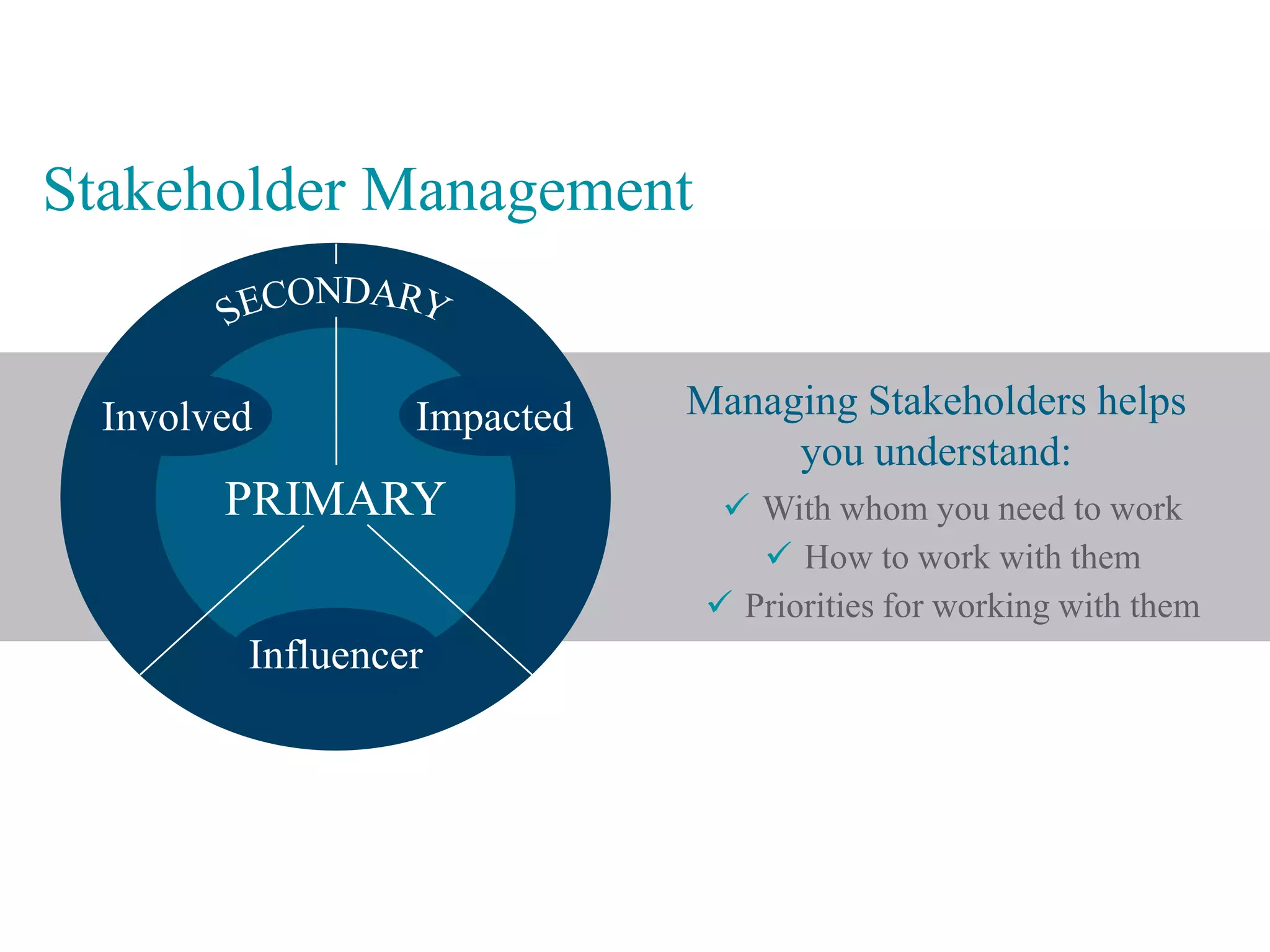 Stakeholder Management

SECONDARY

Involved

Impacted

PRIMARY

Influencer

Managing Stakeholders helps you understand:

✓ With whom you need to work

✓ How to work with them

✓ Priorities for working with them